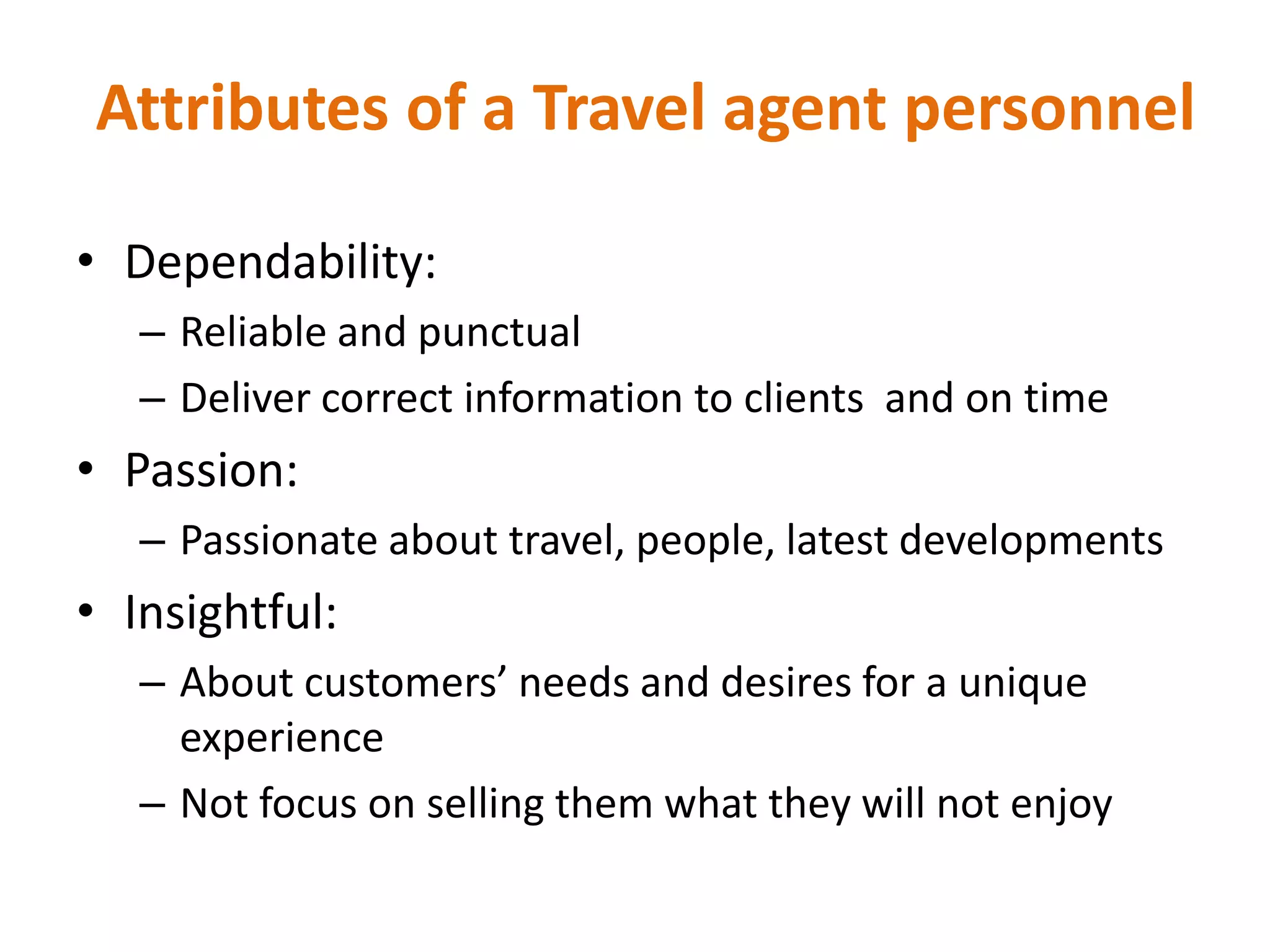 Attributes of a Travel agent personnel

• Dependability:
– Reliable and punctual
– Deliver correct information to clients  and on time
• Passion:
– Passionate about travel, people, latest developments
• Insightful:
– About customers’ needs and desires for a unique experience
– Not focus on selling them what they will not enjoy